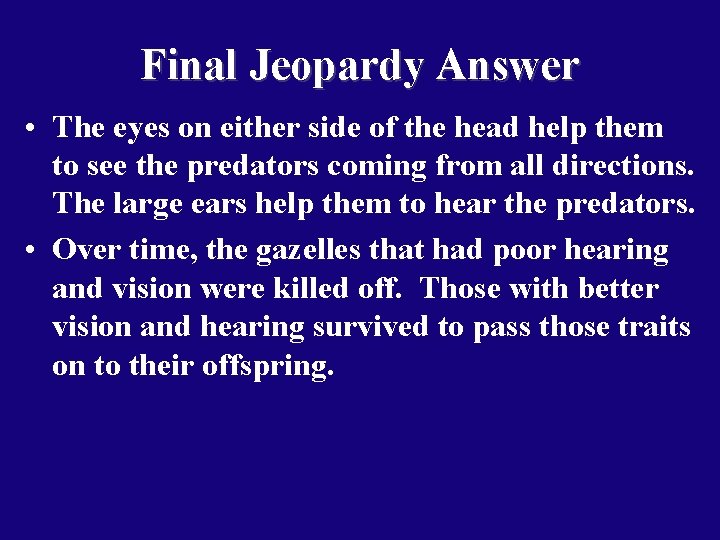 Final Jeopardy Answer

• The eyes on either side of the head help them to see the predators coming from all directions. The large ears help them to hear the predators.

• Over time, the gazelles that had poor hearing and vision were killed off. Those with better vision and hearing survived to pass those traits on to their offspring.